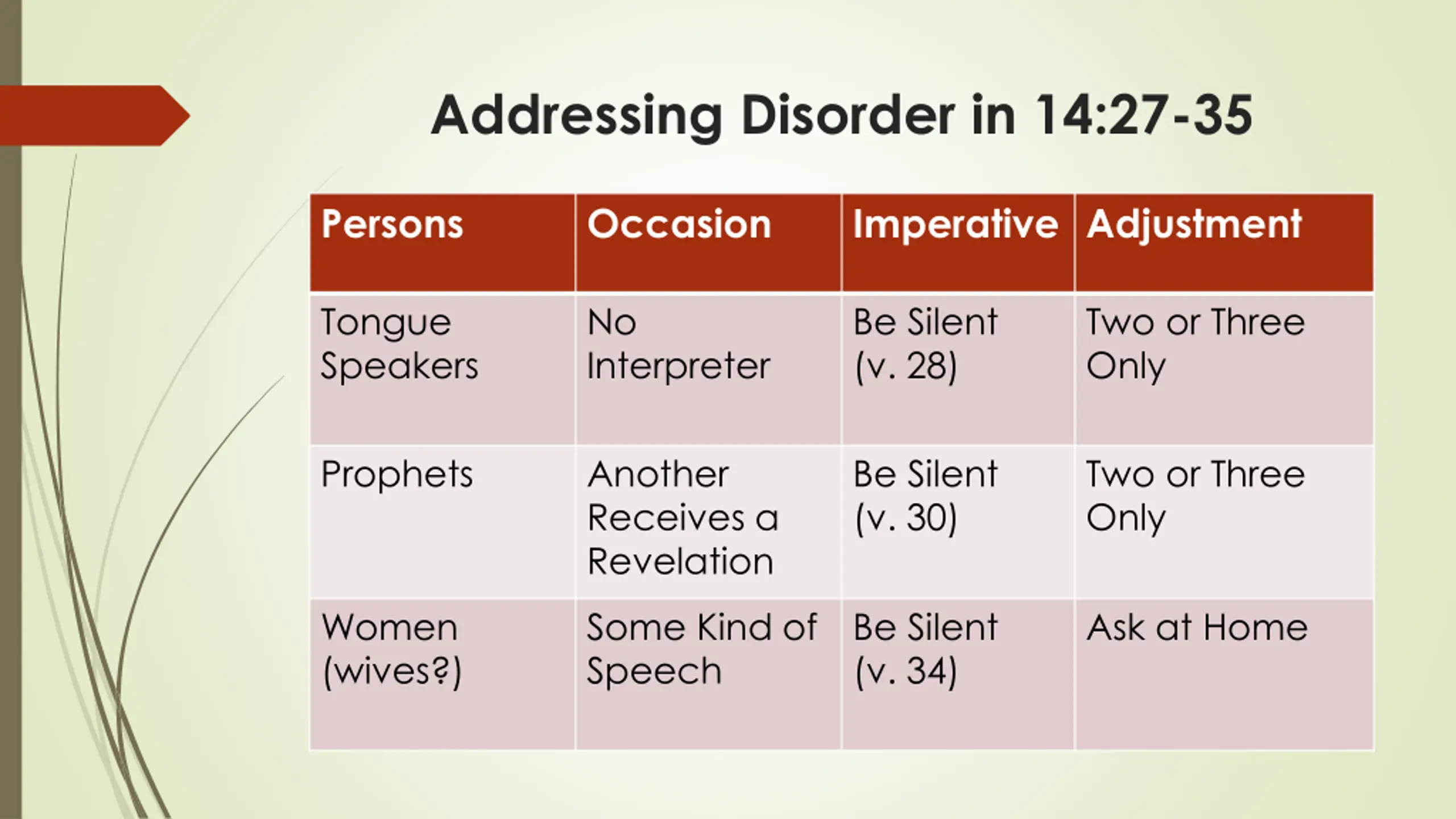 Addressing Disorder in 14:27-35

| Persons | Occasion | Imperative | Adjustment |
|---|---|---|---|
| Tongue Speakers | No Interpreter | Be Silent (v. 28) | Two or Three Only |
| Prophets | Another Receives a Revelation | Be Silent (v. 30) | Two or Three Only |
| Women (wives?) | Some Kind of Speech | Be Silent (v. 34) | Ask at Home |